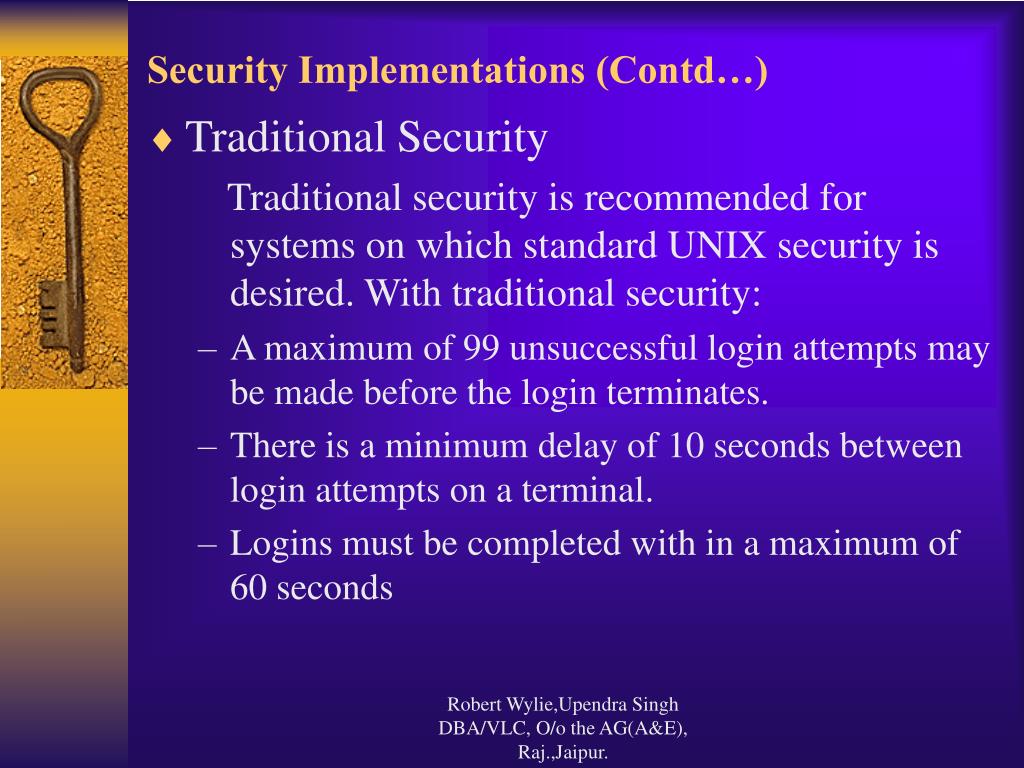 Security Implementations (Contd…)

♦ Traditional Security

Traditional security is recommended for systems on which standard UNIX security is desired. With traditional security:

– A maximum of 99 unsuccessful login attempts may be made before the login terminates.

– There is a minimum delay of 10 seconds between login attempts on a terminal.

– Logins must be completed with in a maximum of 60 seconds

Robert Wylie,Upendra Singh
DBA/VLC, O/o the AG(A&E),
Raj.,Jaipur.